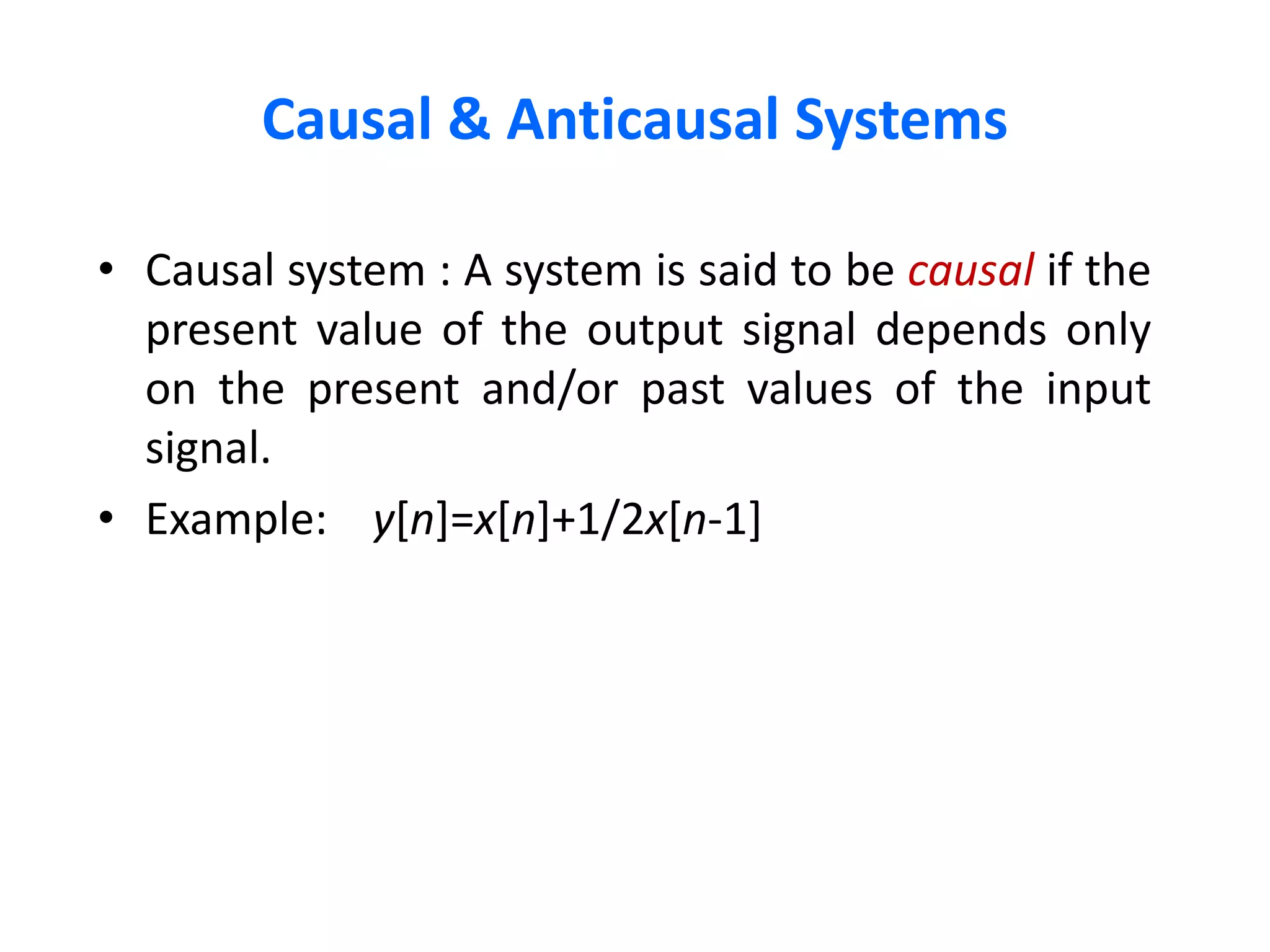 Causal & Anticausal Systems

• Causal system : A system is said to be causal if the present value of the output signal depends only on the present and/or past values of the input signal.

• Example: $y[n]=x[n]+1/2x[n-1]$